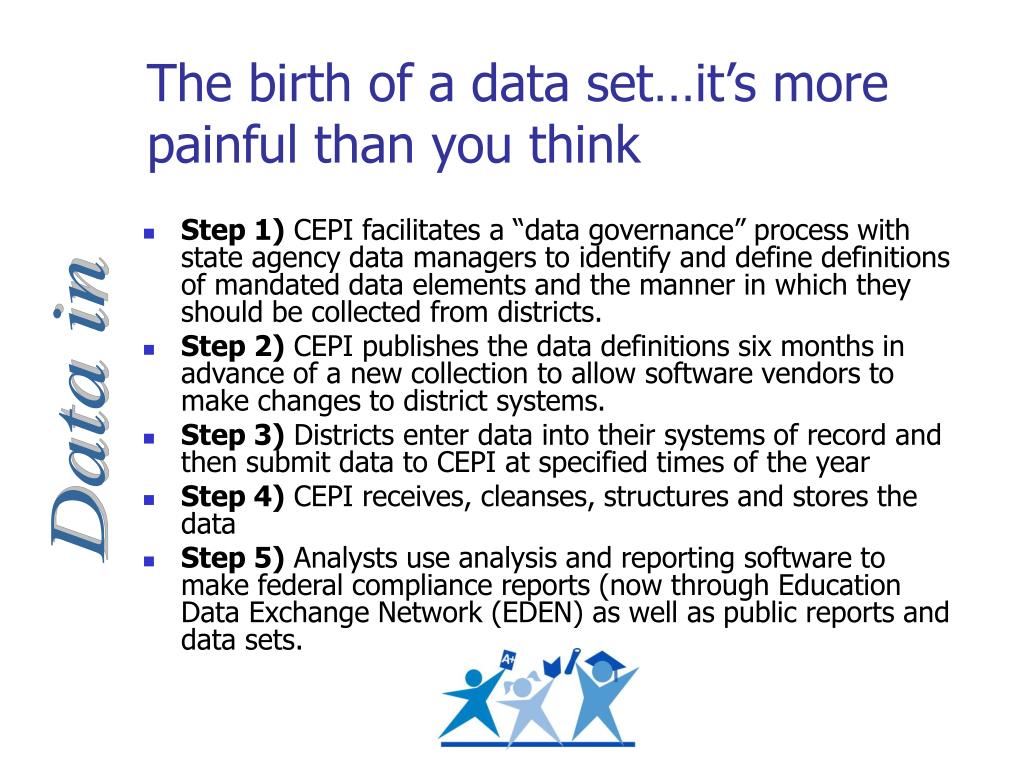 The birth of a data set…it's more painful than you think

Data in

- **Step 1)** CEPI facilitates a "data governance" process with state agency data managers to identify and define definitions of mandated data elements and the manner in which they should be collected from districts.
- **Step 2)** CEPI publishes the data definitions six months in advance of a new collection to allow software vendors to make changes to district systems.
- **Step 3)** Districts enter data into their systems of record and then submit data to CEPI at specified times of the year
- **Step 4)** CEPI receives, cleanses, structures and stores the data
- **Step 5)** Analysts use analysis and reporting software to make federal compliance reports (now through Education Data Exchange Network (EDEN) as well as public reports and data sets.

A+